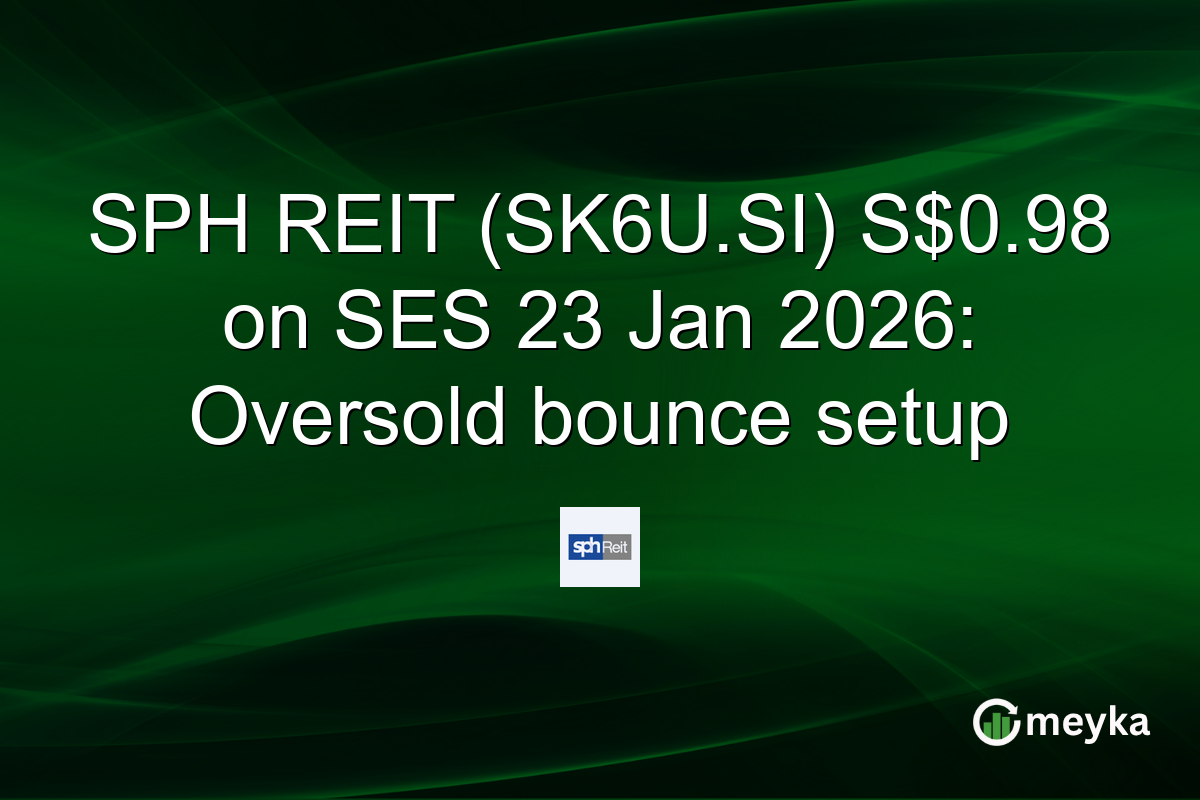 SPH REIT (SK6U.SI) S$0.98 on SES 23 Jan 2026: Oversold bounce setup

sph Reit

meyka